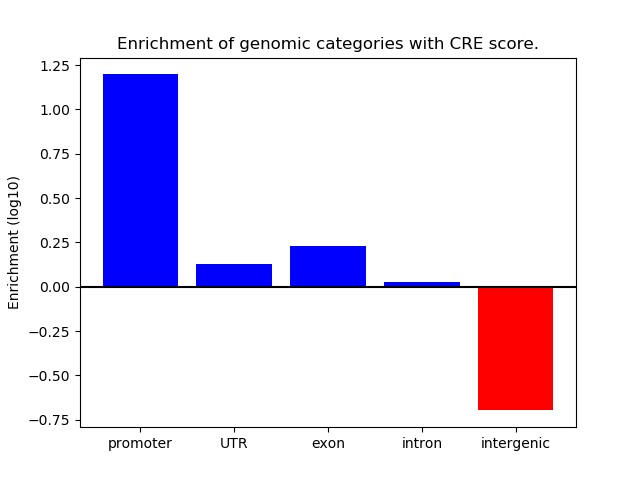 Enrichment of genomic categories with CRE score.

Enrichment (log10)

1.25
1.00
0.75
0.50
0.25
0.00
−0.25
−0.50
−0.75

promoter
UTR
exon
intron
intergenic